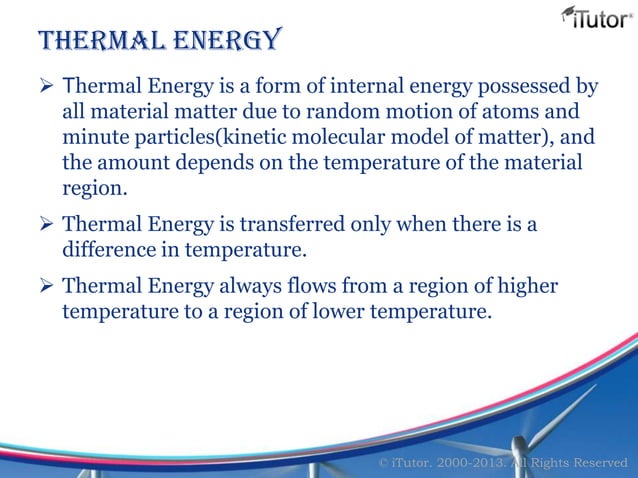 iTutor®

THERMAL ENERGY

➢ Thermal Energy is a form of internal energy possessed by all material matter due to random motion of atoms and minute particles(kinetic molecular model of matter), and the amount depends on the temperature of the material region.

➢ Thermal Energy is transferred only when there is a difference in temperature.

➢ Thermal Energy always flows from a region of higher temperature to a region of lower temperature.

© iTutor. 2000-2013. All Rights Reserved